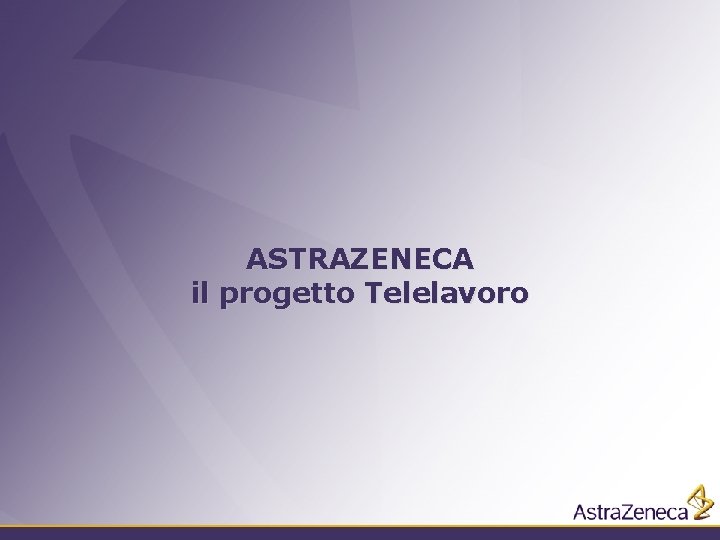 ASTRAZENECA
il progetto Telelavoro

AstraZeneca